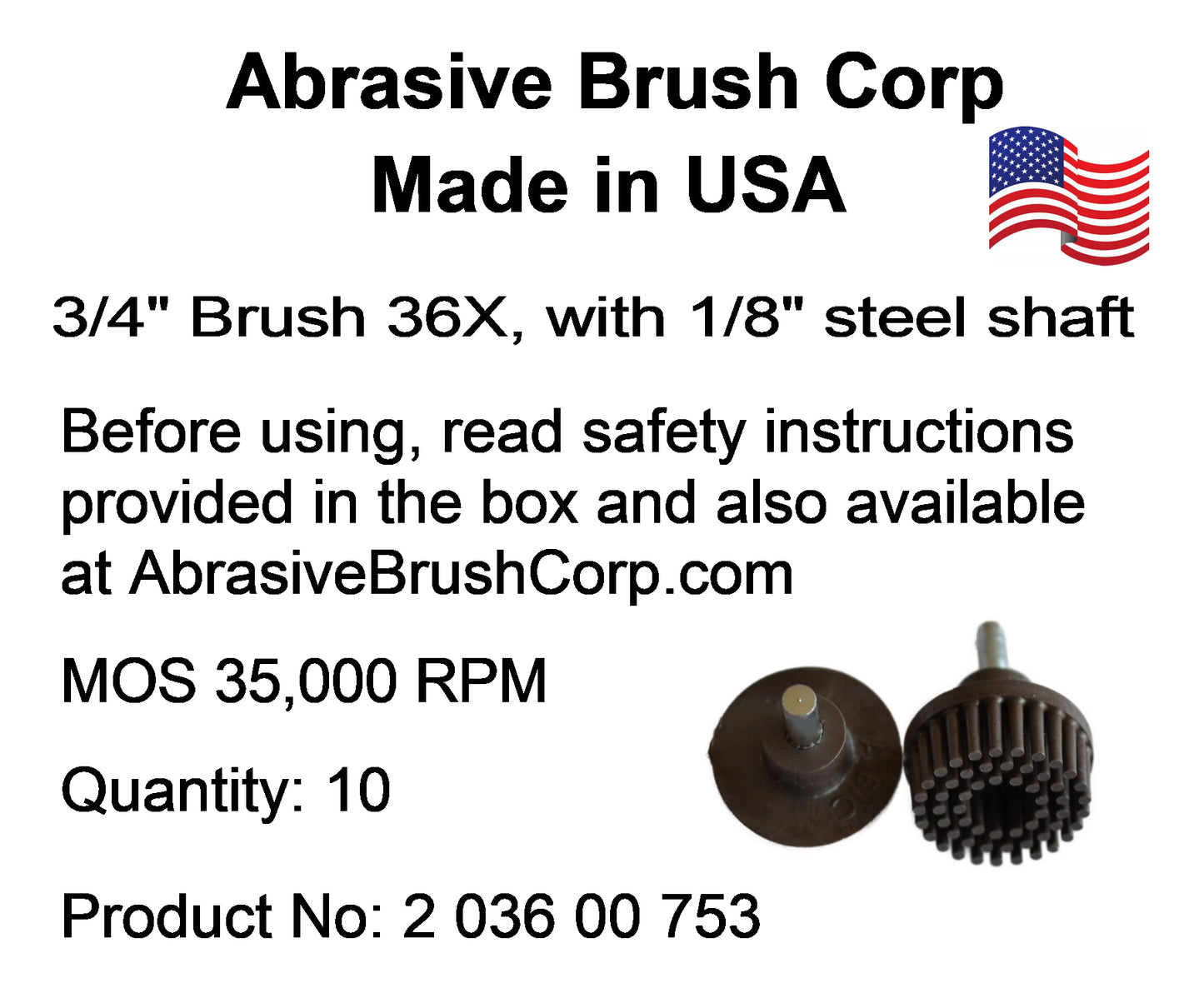 Abrasive Brush Corp
Made in USA

3/4" Brush 36X, with 1/8" steel shaft

Before using, read safety instructions provided in the box and also available at AbrasiveBrushCorp.com

MOS 35,000 RPM

Quantity: 10

Product No: 2 036 00 753